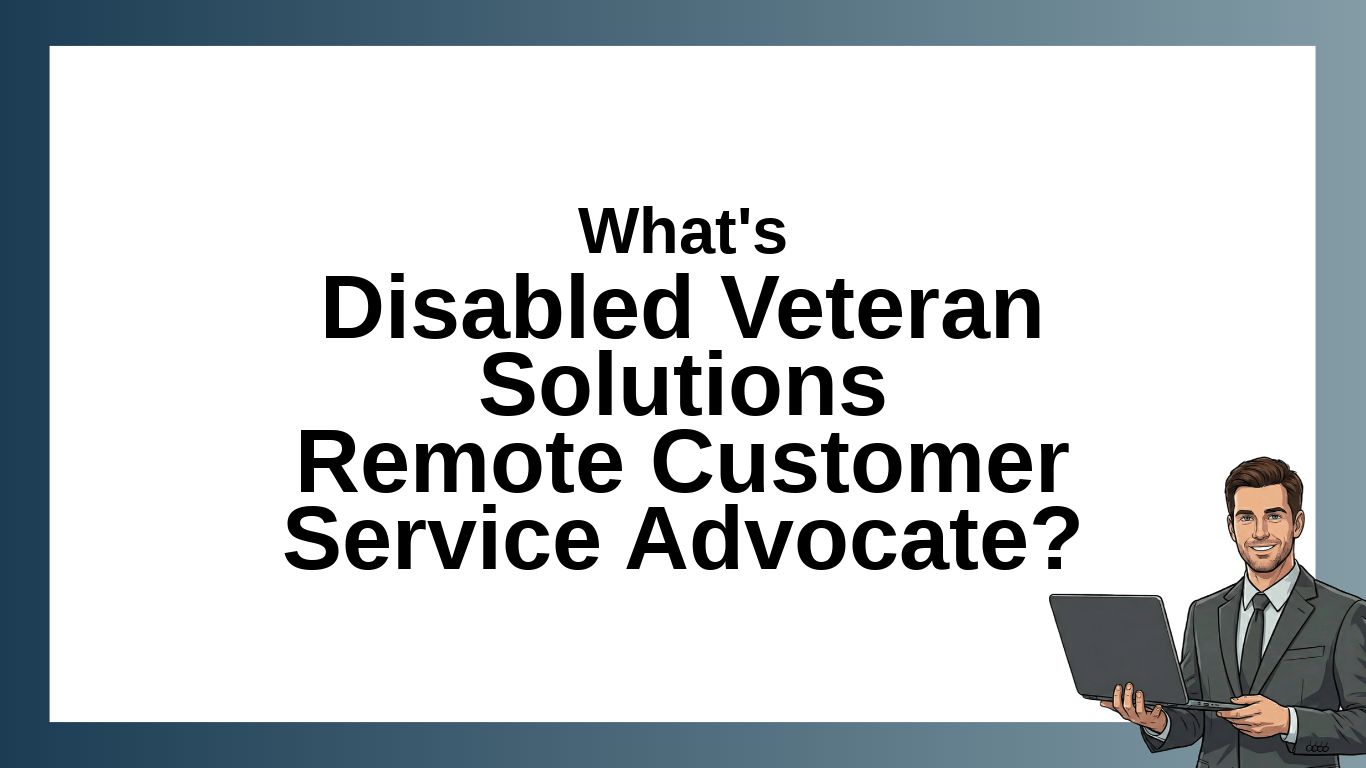 What's
Disabled Veteran Solutions Remote Customer Service Advocate?